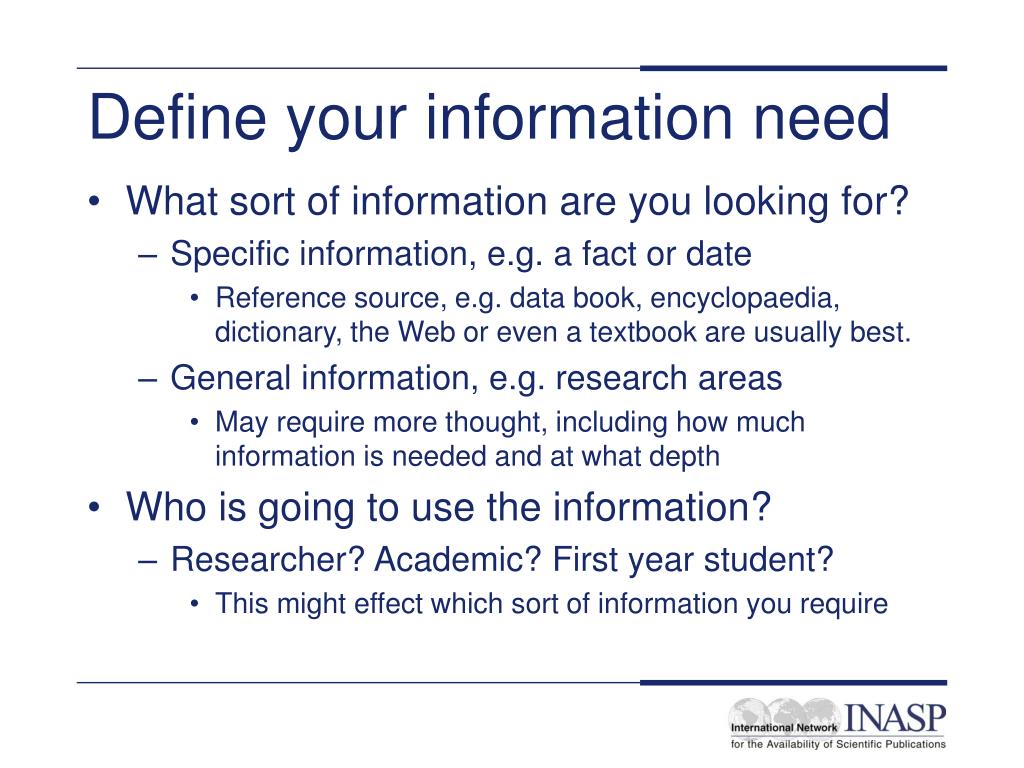 Define your information need

• What sort of information are you looking for?
  – Specific information, e.g. a fact or date
    • Reference source, e.g. data book, encyclopaedia, dictionary, the Web or even a textbook are usually best.
  – General information, e.g. research areas
    • May require more thought, including how much information is needed and at what depth
• Who is going to use the information?
  – Researcher? Academic? First year student?
    • This might effect which sort of information you require

International Network INASP
for the Availability of Scientific Publications